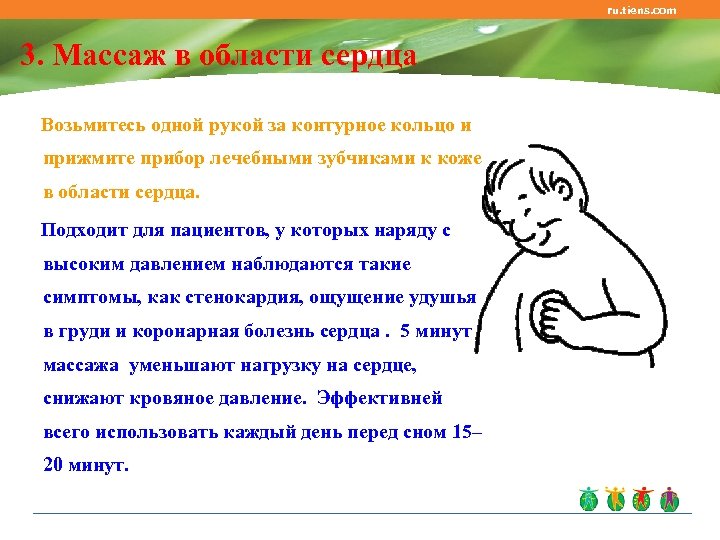 ru.tiens.com

3. Массаж в области сердца

Возьмитесь одной рукой за контурное кольцо и прижмите прибор лечебными зубчиками к коже в области сердца.

Подходит для пациентов, у которых наряду с высоким давлением наблюдаются такие симптомы, как стенокардия, ощущение удушья в груди и коронарная болезнь сердца . 5 минут массажа уменьшают нагрузку на сердце, снижают кровяное давление. Эффективней всего использовать каждый день перед сном 15–20 минут.